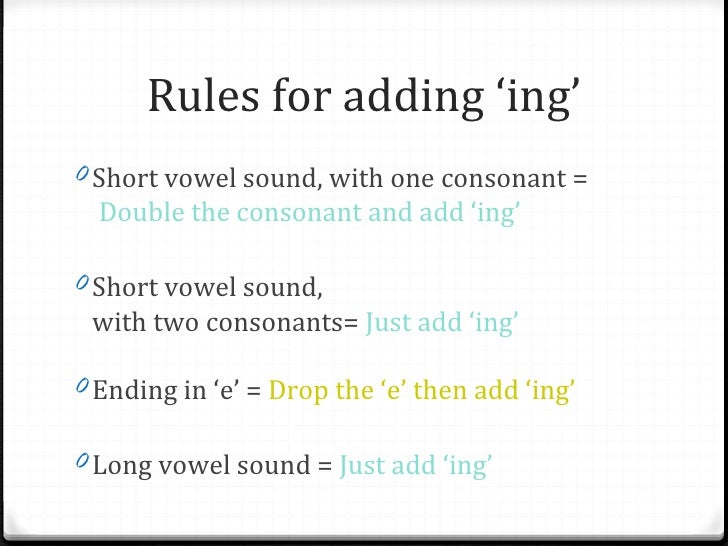 Rules for adding ‘ing’

Short vowel sound, with one consonant = Double the consonant and add ‘ing’

Short vowel sound,
with two consonants= Just add ‘ing’

Ending in ‘e’ = Drop the ‘e’ then add ‘ing’

Long vowel sound = Just add ‘ing’